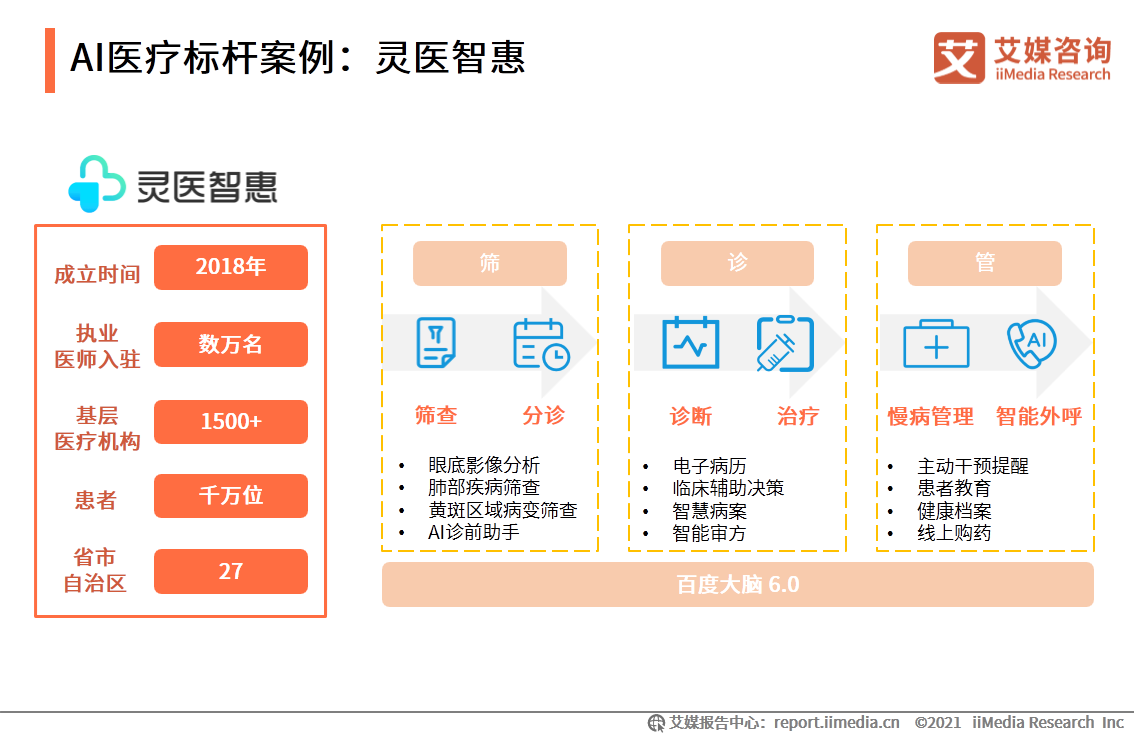 AI医疗标杆案例：灵医智惠

艾媒咨询
iiMedia Research

灵医智惠

| 成立时间 | 2018年 |
|---|---|
| 执业医师入驻 | 数万名 |
| 基层医疗机构 | 1500+ |
| 患者 | 千万位 |
| 省市自治区 | 27 |

筛

筛查　分诊

• 眼底影像分析
• 肺部疾病筛查
• 黄斑区域病变筛查
• AI诊前助手

诊

诊断　治疗

• 电子病历
• 临床辅助决策
• 智慧病案
• 智能审方

管

AI

慢病管理　智能外呼

• 主动干预提醒
• 患者教育
• 健康档案
• 线上购药

百度大脑 6.0

艾媒报告中心：report.iimedia.cn　©2021 iiMedia Research Inc